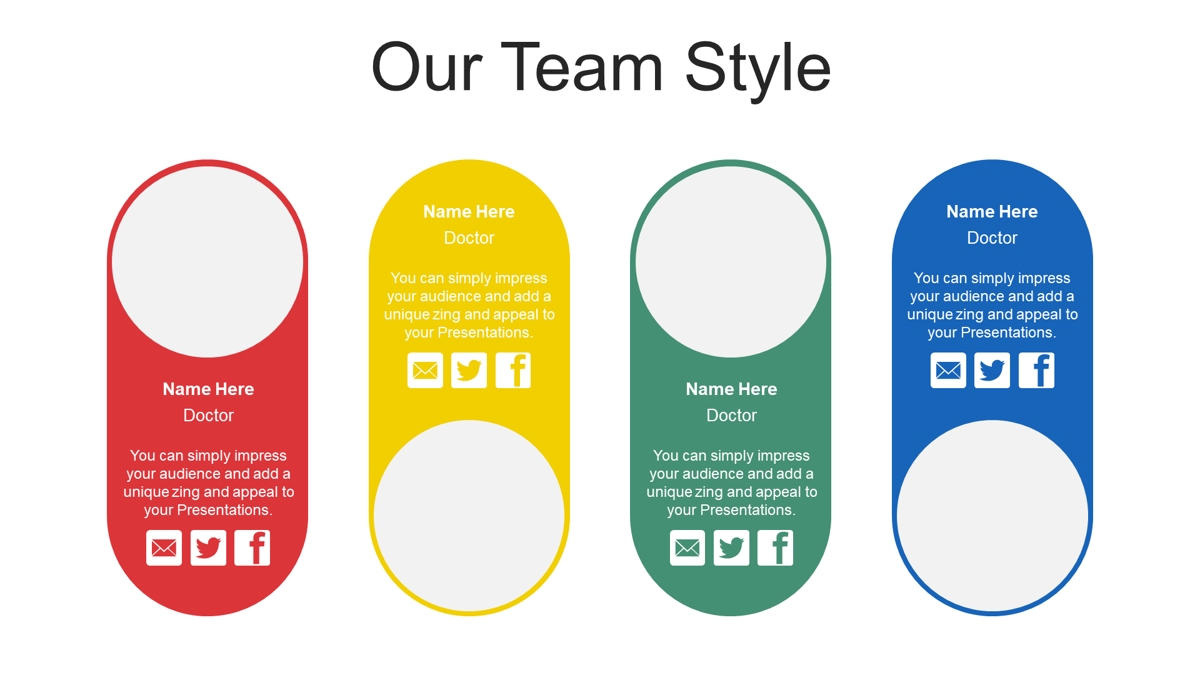 Our Team Style

Name Here
Doctor

You can simply impress your audience and add a unique zing and appeal to your Presentations.

Name Here
Doctor

You can simply impress your audience and add a unique zing and appeal to your Presentations.

Name Here
Doctor

You can simply impress your audience and add a unique zing and appeal to your Presentations.

Name Here
Doctor

You can simply impress your audience and add a unique zing and appeal to your Presentations.